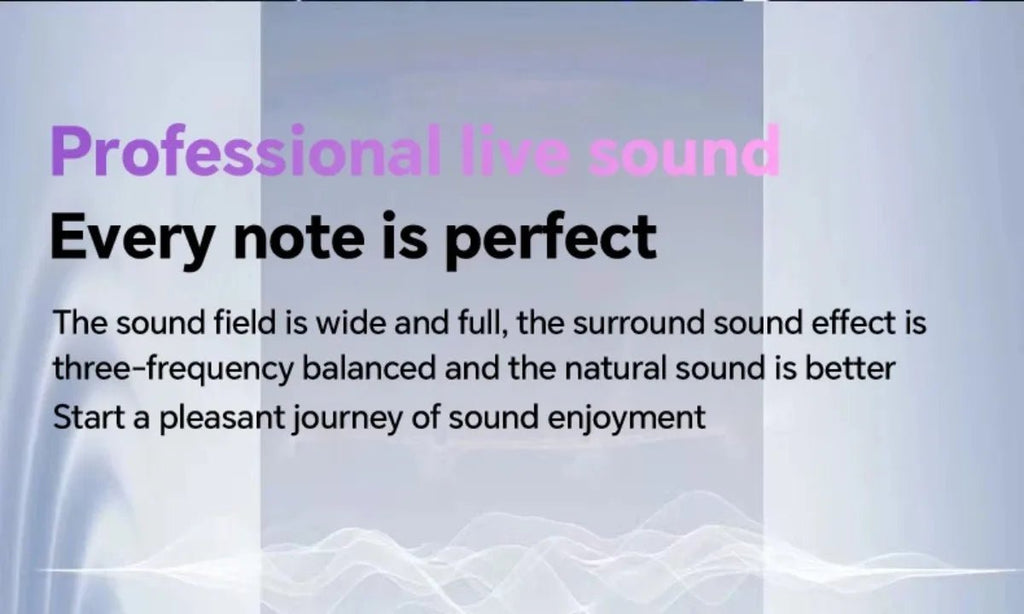 Professional live sound
Every note is perfect

The sound field is wide and full, the surround sound effect is three-frequency balanced and the natural sound is better
Start a pleasant journey of sound enjoyment